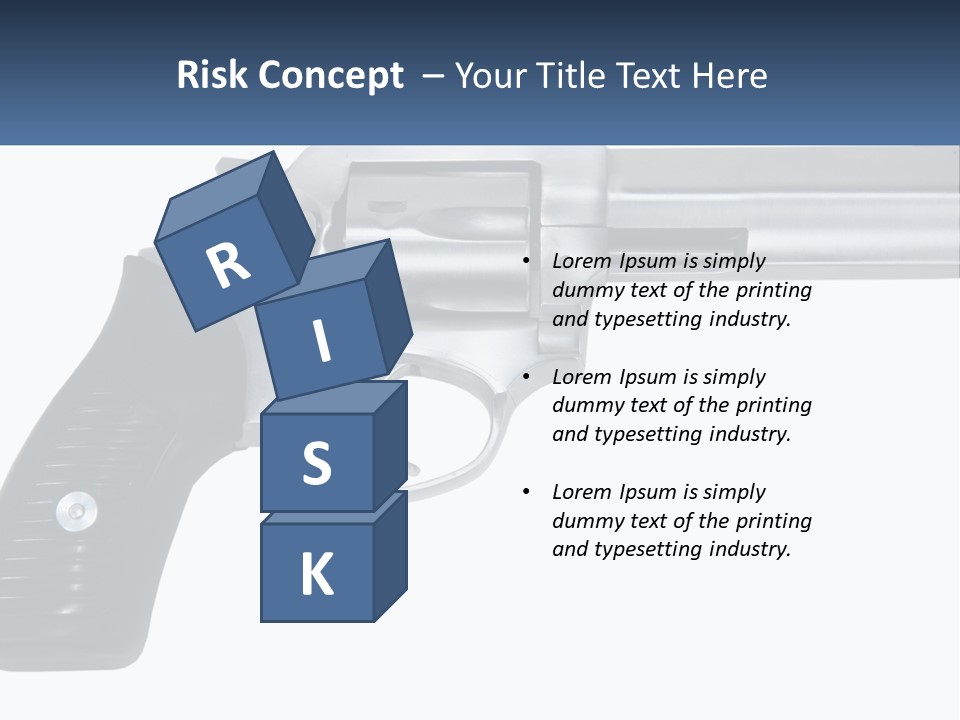 Risk Concept – Your Title Text Here

R
I
S
K

• Lorem Ipsum is simply dummy text of the printing and typesetting industry.

• Lorem Ipsum is simply dummy text of the printing and typesetting industry.

• Lorem Ipsum is simply dummy text of the printing and typesetting industry.